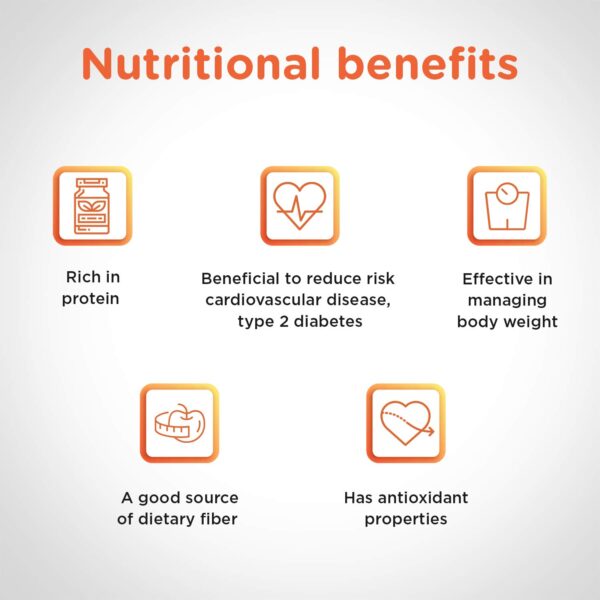 Nutritional benefits

Rich in protein

Beneficial to reduce risk cardiovascular disease, type 2 diabetes

Effective in managing body weight

A good source of dietary fiber

Has antioxidant properties